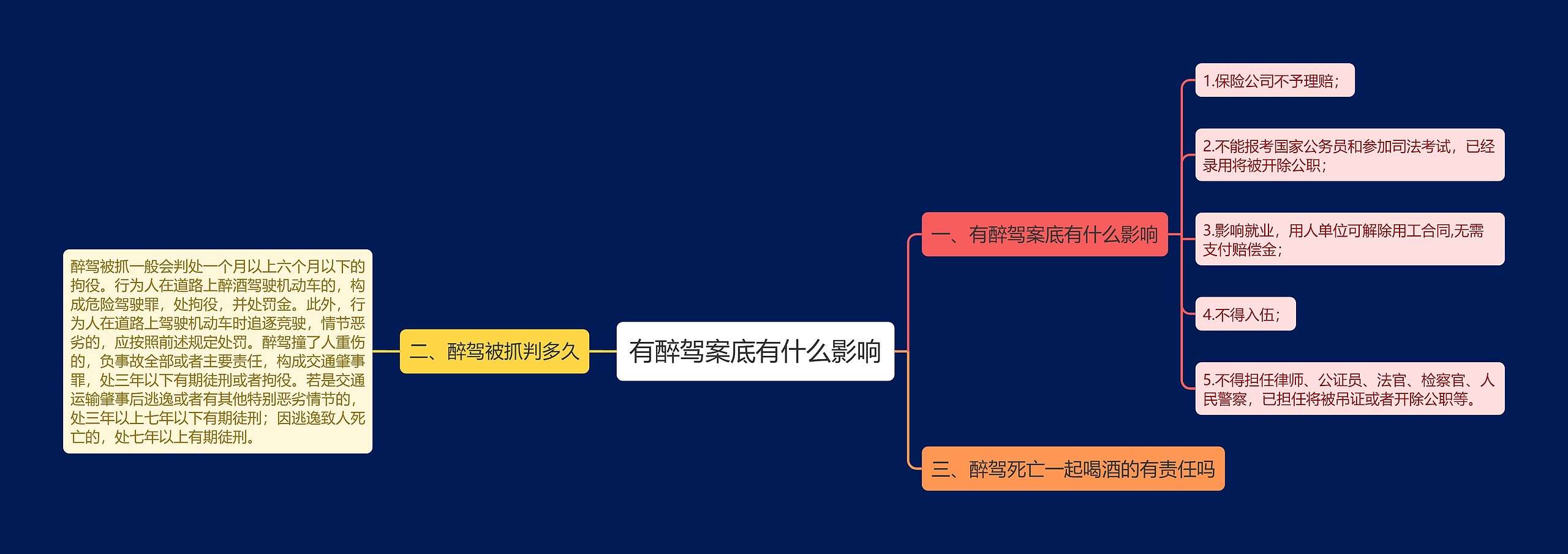 有醉驾案底有什么影响

一、有醉驾案底有什么影响

1.保险公司不予理赔；

2.不能报考国家公务员和参加司法考试，已经录用将被开除公职；

3.影响就业，用人单位可解除用工合同,无需支付赔偿金；

4.不得入伍；

5.不得担任律师、公证员、法官、检察官、人民警察，已担任将被吊证或者开除公职等。

二、醉驾被抓判多久

醉驾被抓一般会判处一个月以上六个月以下的拘役。行为人在道路上醉酒驾驶机动车的，构成危险驾驶罪，处拘役，并处罚金。此外，行为人在道路上驾驶机动车时追逐竞驶，情节恶劣的，应按照前述规定处罚。醉驾撞了人重伤的，负事故全部或者主要责任，构成交通肇事罪，处三年以下有期徒刑或者拘役。若是交通运输肇事后逃逸或者有其他特别恶劣情节的，处三年以上七年以下有期徒刑；因逃逸致人死亡的，处七年以上有期徒刑。

三、醉驾死亡一起喝酒的有责任吗